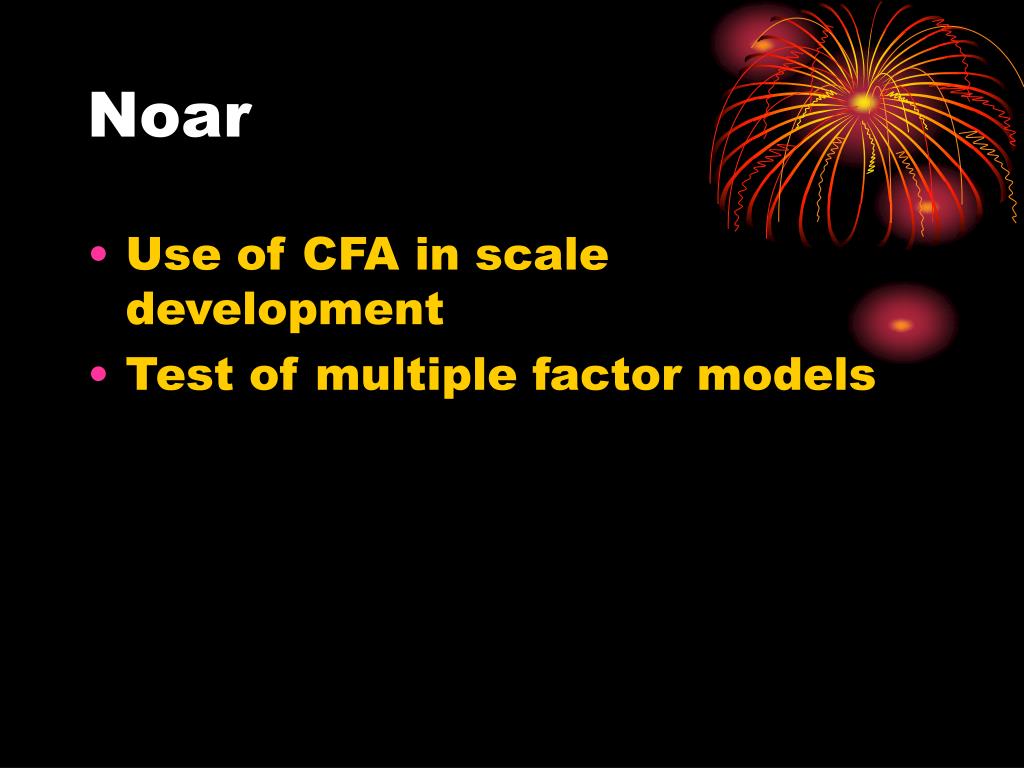 Noar

• Use of CFA in scale development
• Test of multiple factor models